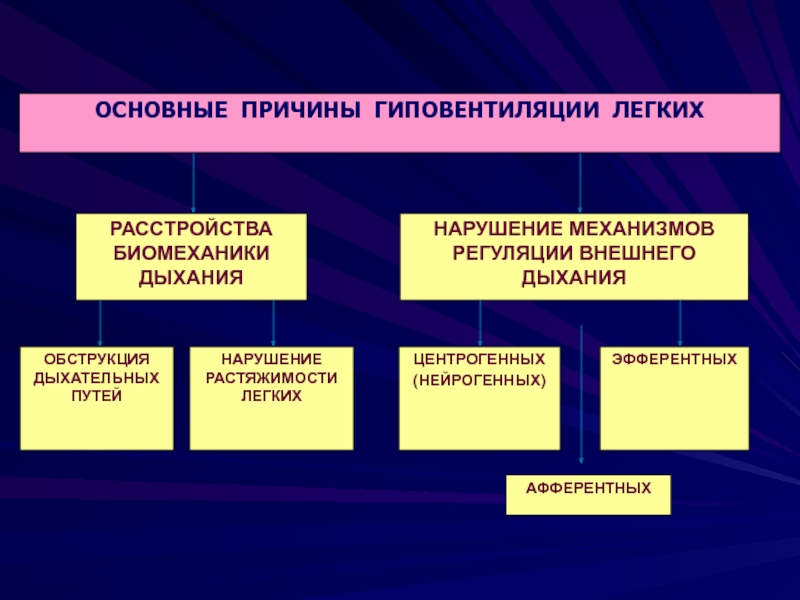 ОСНОВНЫЕ ПРИЧИНЫ ГИПОВЕНТИЛЯЦИИ ЛЕГКИХ

РАССТРОЙСТВА БИОМЕХАНИКИ ДЫХАНИЯ

НАРУШЕНИЕ МЕХАНИЗМОВ РЕГУЛЯЦИИ ВНЕШНЕГО ДЫХАНИЯ

ОБСТРУКЦИЯ ДЫХАТЕЛЬНЫХ ПУТЕЙ

НАРУШЕНИЕ РАСТЯЖИМОСТИ ЛЕГКИХ

ЦЕНТРОГЕННЫХ (НЕЙРОГЕННЫХ)

ЭФФЕРЕНТНЫХ

АФФЕРЕНТНЫХ